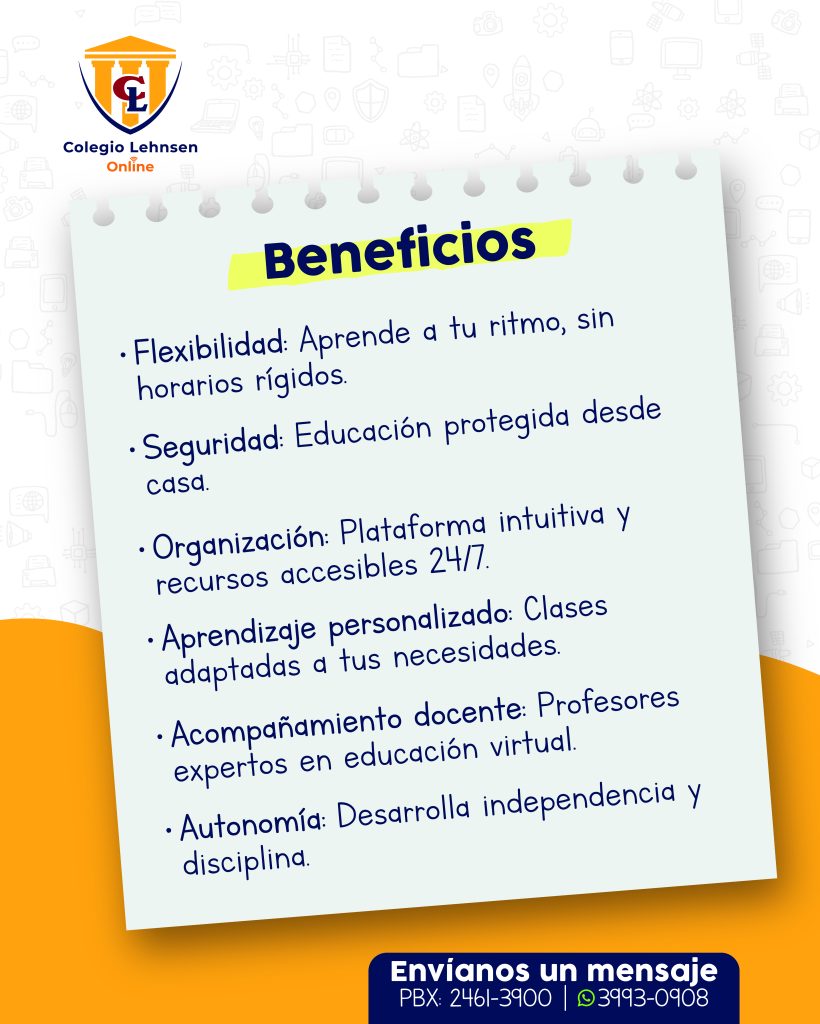 CL
Colegio Lehnsen
Online

Beneficios

• Flexibilidad: Aprende a tu ritmo, sin horarios rígidos.

• Seguridad: Educación protegida desde casa.

• Organización: Plataforma intuitiva y recursos accesibles 24/7.

• Aprendizaje personalizado: Clases adaptadas a tus necesidades.

• Acompañamiento docente: Profesores expertos en educación virtual.

• Autonomía: Desarrolla independencia y disciplina.

Envíanos un mensaje
PBX: 2461-3900 | 3993-0908